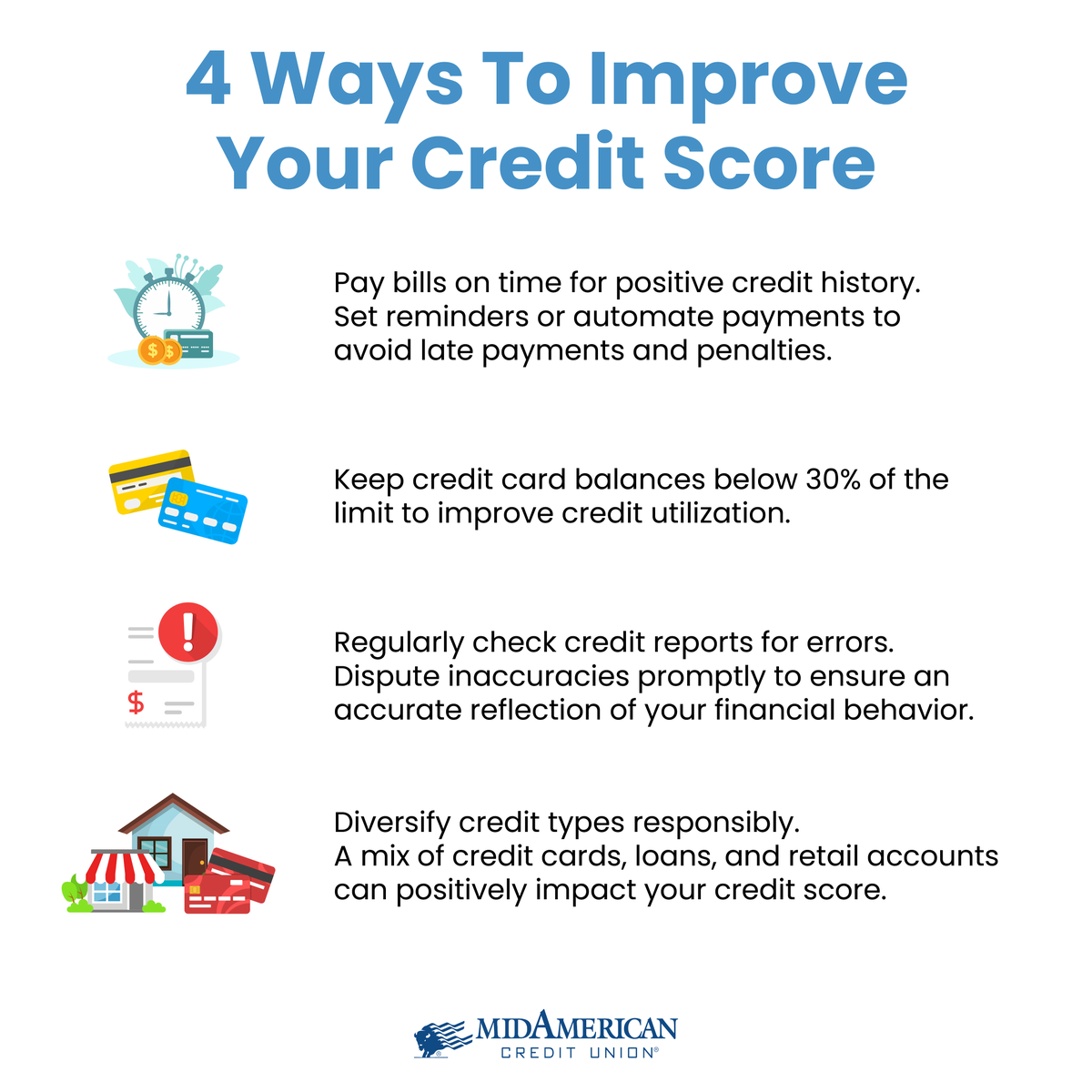 4 Ways To Improve Your Credit Score

Pay bills on time for positive credit history. Set reminders or automate payments to avoid late payments and penalties.

Keep credit card balances below 30% of the limit to improve credit utilization.

Regularly check credit reports for errors. Dispute inaccuracies promptly to ensure an accurate reflection of your financial behavior.

Diversify credit types responsibly.
A mix of credit cards, loans, and retail accounts can positively impact your credit score.

MIDAMERICAN
CREDIT UNION®